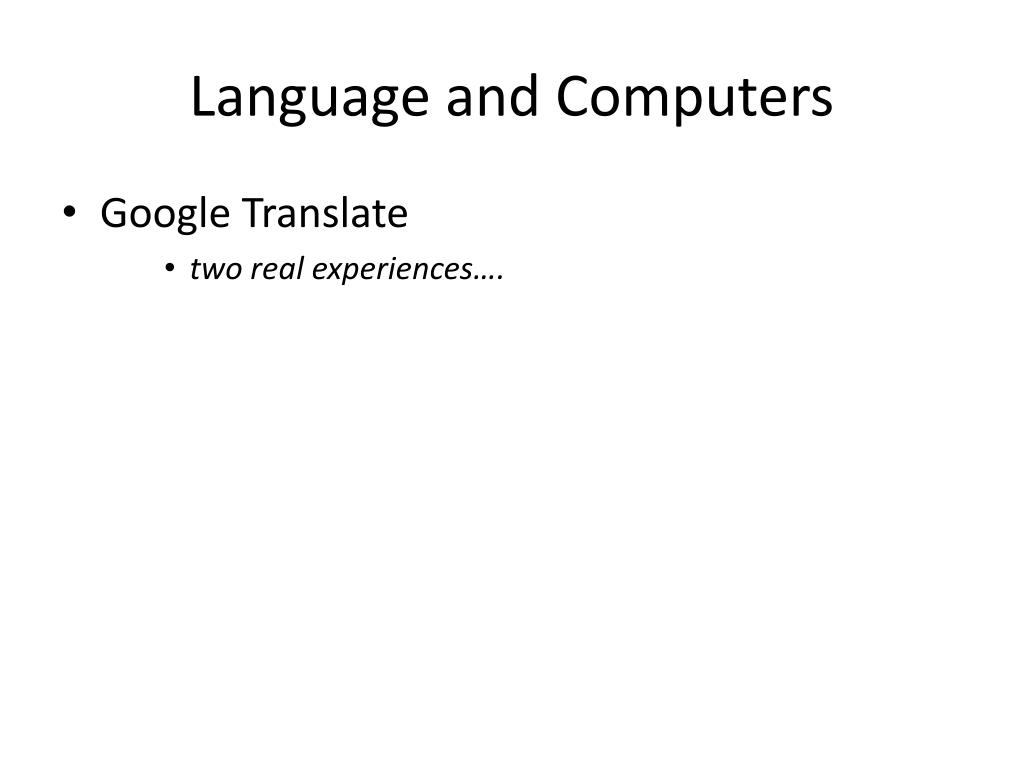 Language and Computers

• Google Translate

• two real experiences….